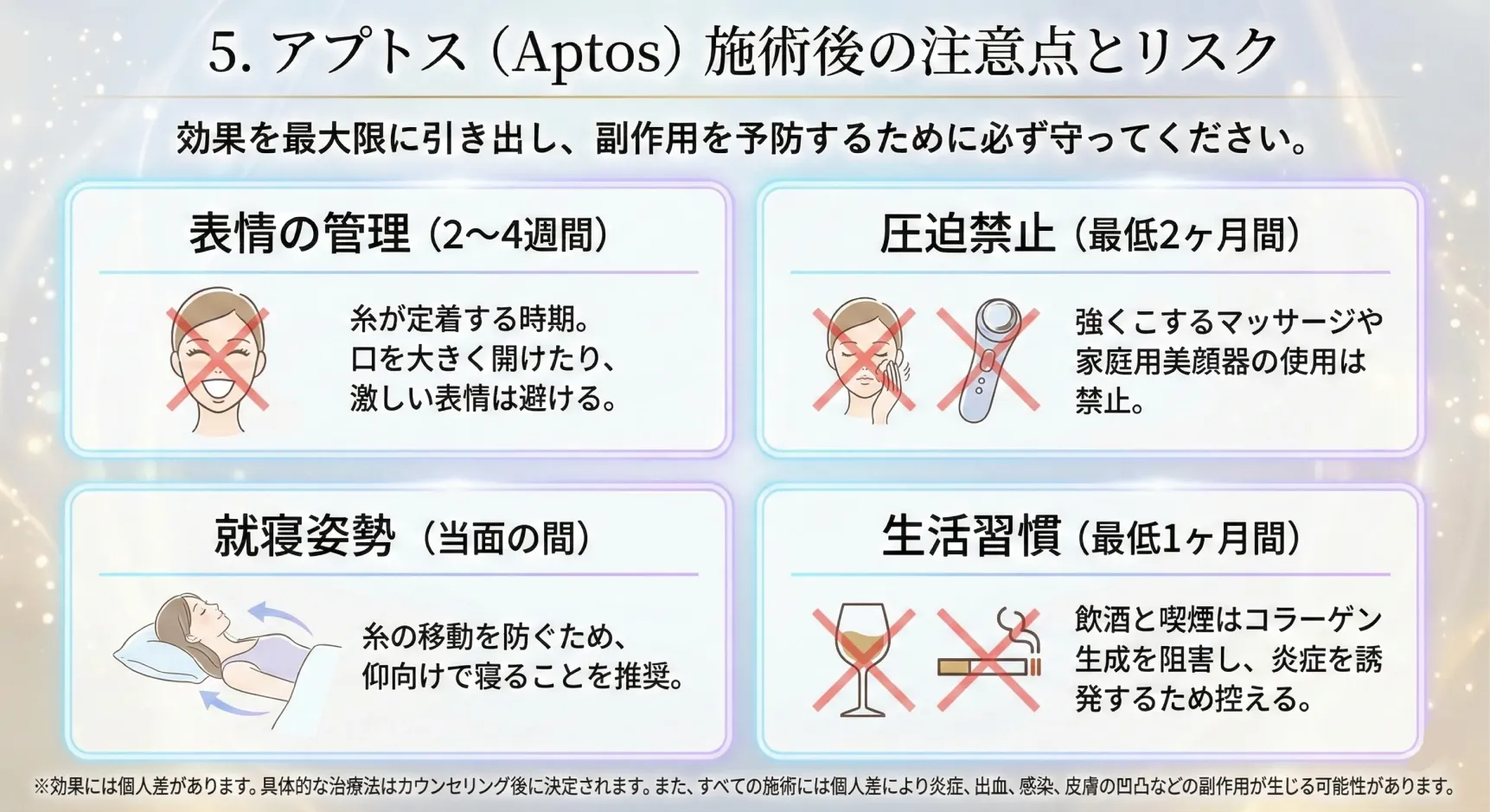 5. アプトス（Aptos）施術後の注意点とリスク

効果を最大限に引き出し、副作用を予防するために必ず守ってください。

表情の管理（2〜4週間）

糸が定着する時期。口を大きく開けたり、激しい表情は避ける。

圧迫禁止（最低2ヶ月間）

強くこするマッサージや家庭用美顔器の使用は禁止。

就寝姿勢（当面の間）

糸の移動を防ぐため、仰向けで寝ることを推奨。

生活習慣（最低1ヶ月間）

飲酒と喫煙はコラーゲン生成を阻害し、炎症を誘発するため控える。

※効果には個人差があります。具体的な治療法はカウンセリング後に決定されます。また、すべての施術には個人差により炎症、出血、感染、皮膚の凹凸などの副作用が生じる可能性があります。